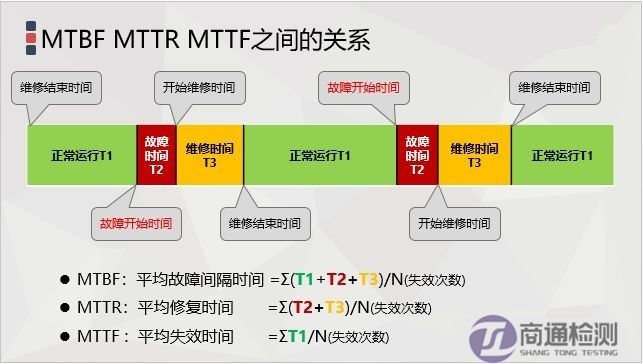 MTBF MTTR MTTF之间的关系

维修结束时间

开始维修时间

故障开始时间

维修结束时间

正常运行T1

故障时间T2

维修时间T3

正常运行T1

故障时间T2

维修时间T3

正常运行T1

故障开始时间

维修结束时间

开始维修时间

● MTBF：平均故障间隔时间 =Σ(T1+T2+T3)/N(失效次数)

● MTTR：平均修复时间 =Σ(T2+T3)/N(失效次数)

● MTTF：平均失效时间 =ΣT1/N(失效次数)

商通检测
SHANG TONG TESTING